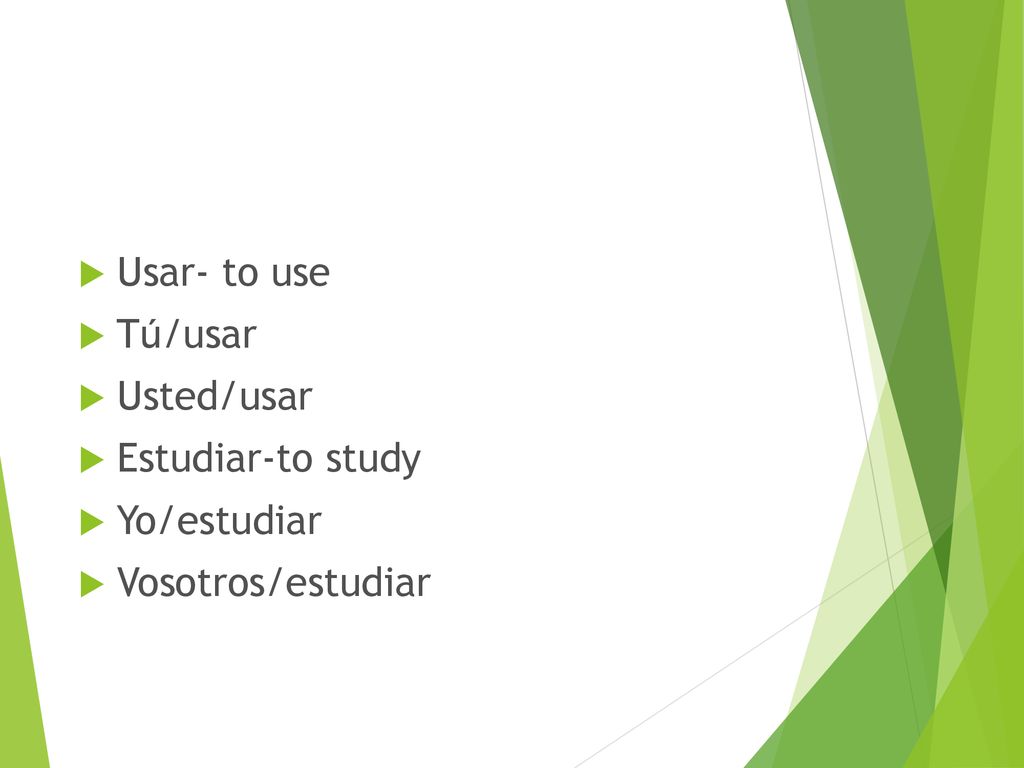 Usar- to use
Tú/usar
Usted/usar
Estudiar-to study
Yo/estudiar
Vosotros/estudiar